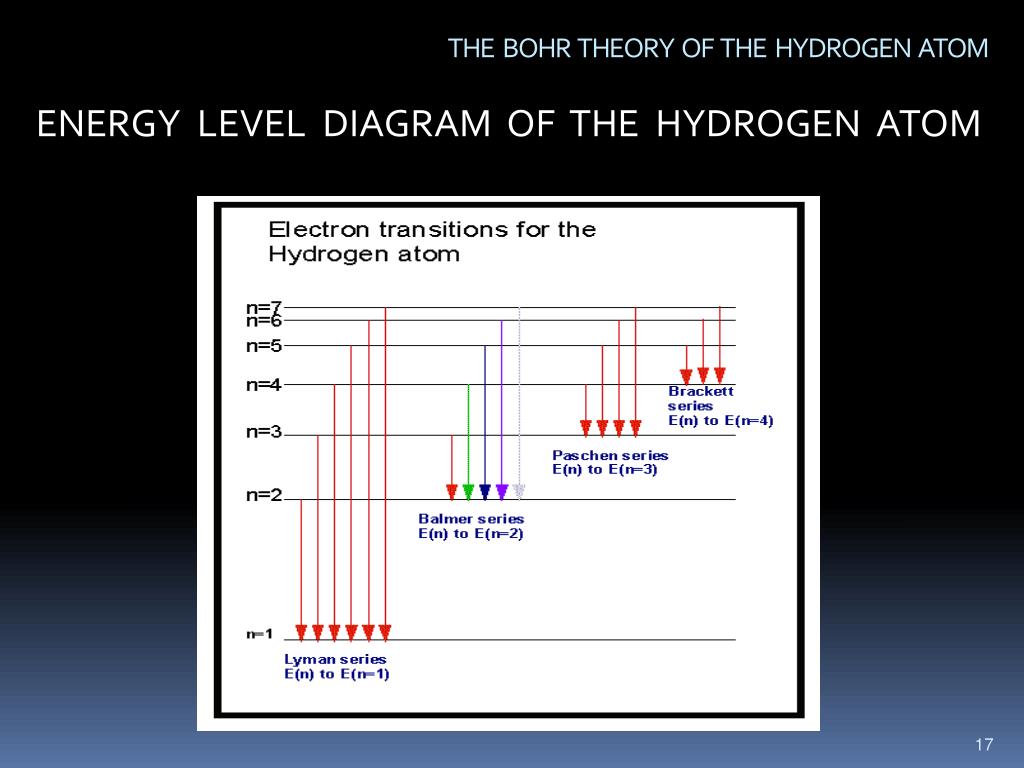 THE BOHR THEORY OF THE HYDROGEN ATOM

ENERGY LEVEL DIAGRAM OF THE HYDROGEN ATOM

Electron transitions for the Hydrogen atom

n=7
n=6
n=5
n=4
n=3
n=2
n=1

Brackett series
E(n) to E(n=4)

Paschen series
E(n) to E(n=3)

Balmer series
E(n) to E(n=2)

Lyman series
E(n) to E(n=1)

17